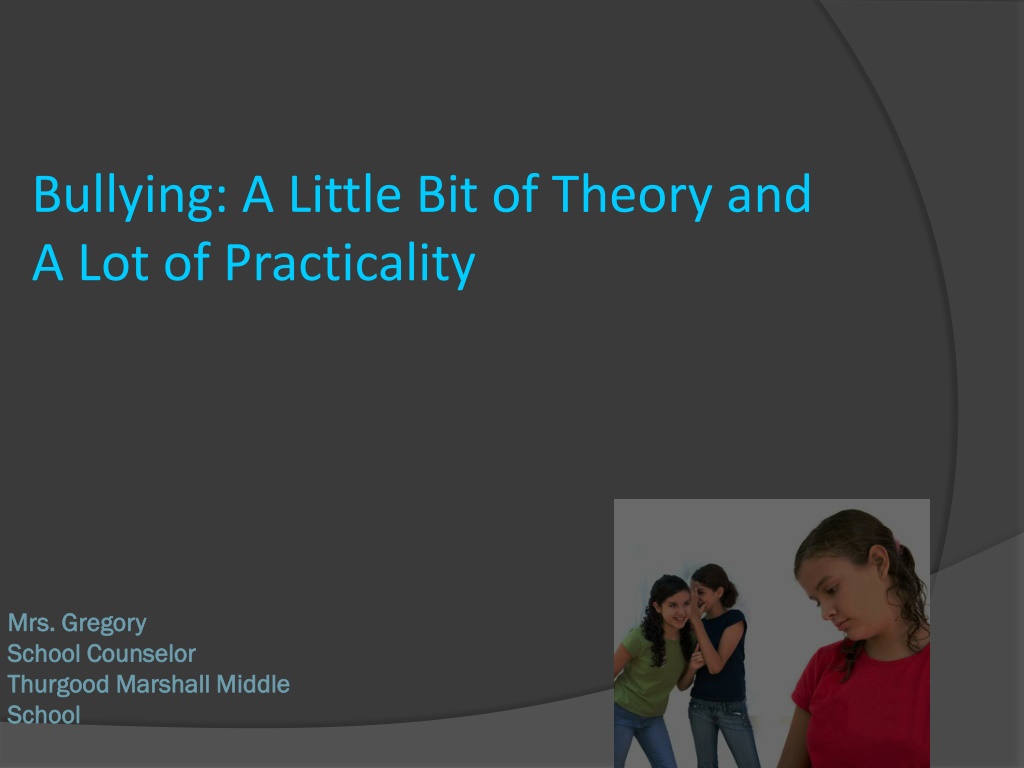 Bullying: A Little Bit of Theory and A Lot of Practicality

Mrs. Gregory
School Counselor
Thurgood Marshall Middle School